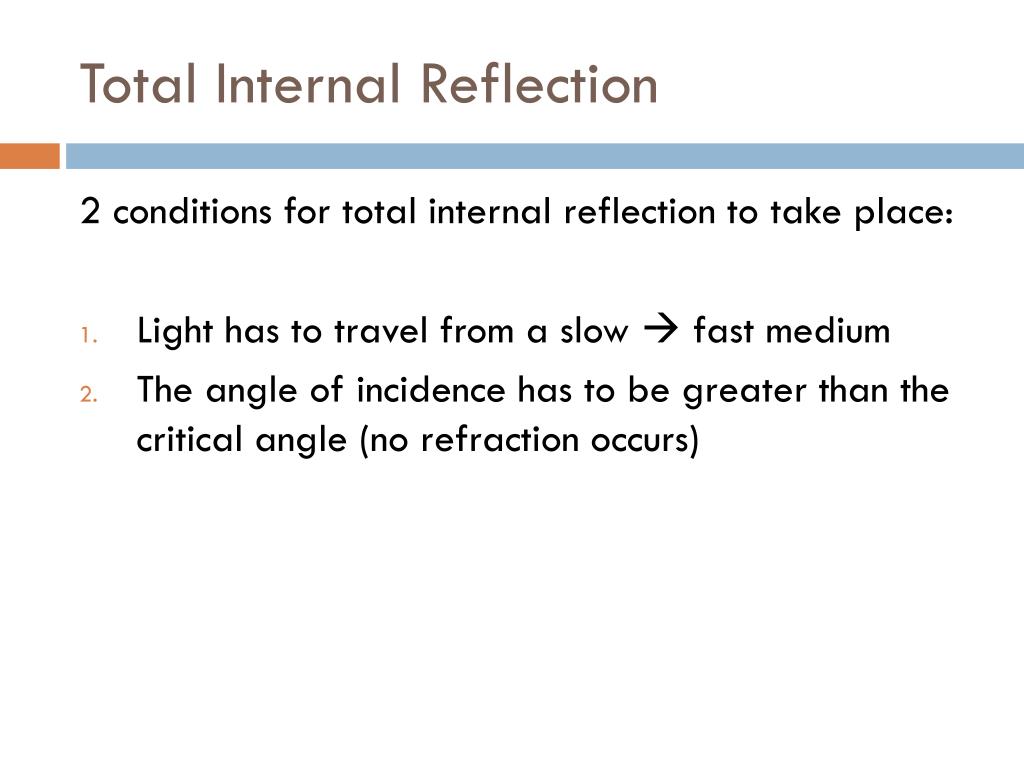 Total Internal Reflection

2 conditions for total internal reflection to take place:

1. Light has to travel from a slow → fast medium
2. The angle of incidence has to be greater than the critical angle (no refraction occurs)